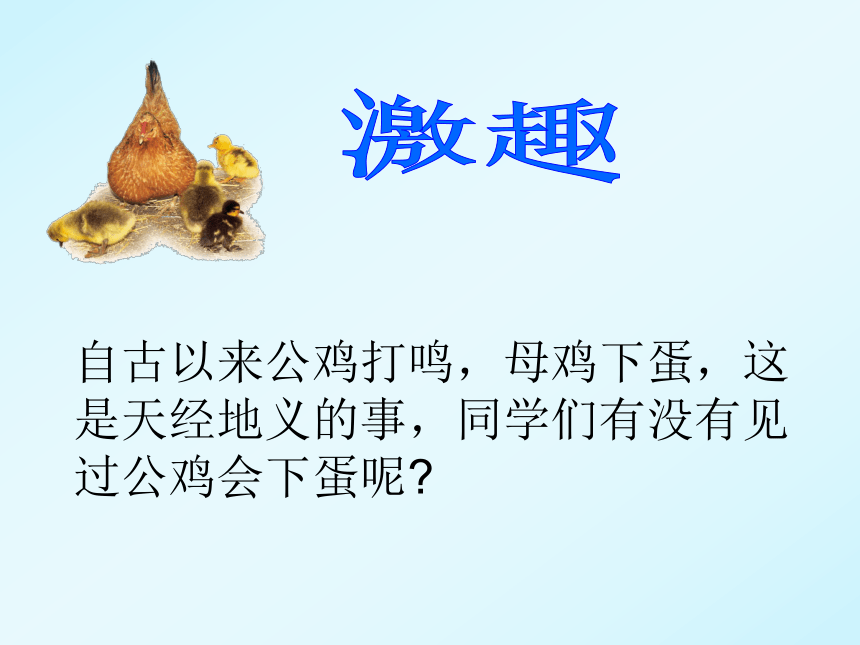 激趣

自古以来公鸡打鸣，母鸡下蛋，这是天经地义的事，同学们有没有见过公鸡会下蛋呢?